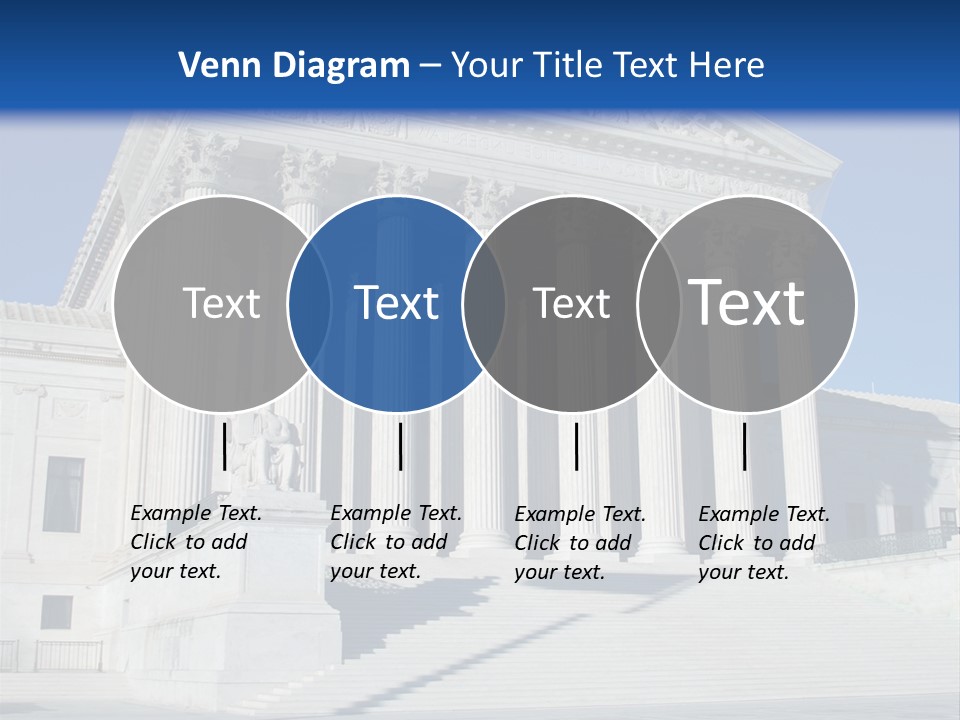 Venn Diagram – Your Title Text Here

Text

Text

Text

Text

Example Text. Click to add your text.

Example Text. Click to add your text.

Example Text. Click to add your text.

Example Text. Click to add your text.